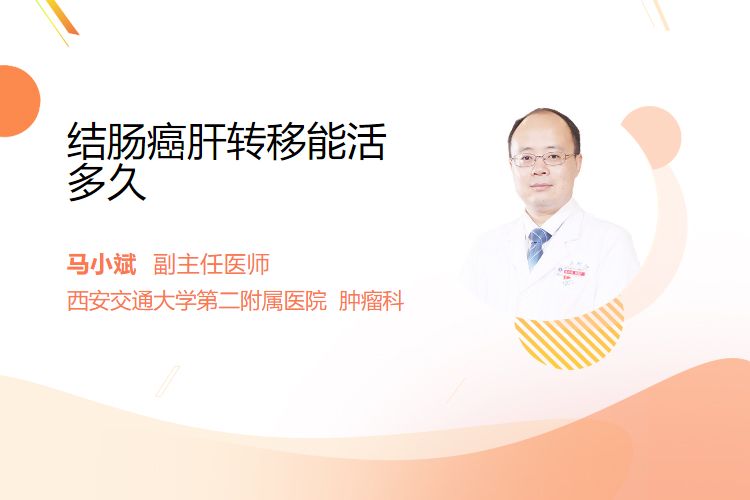 结肠癌肝转移能活多久

马小斌 副主任医师
西安交通大学第二附属医院 肿瘤科